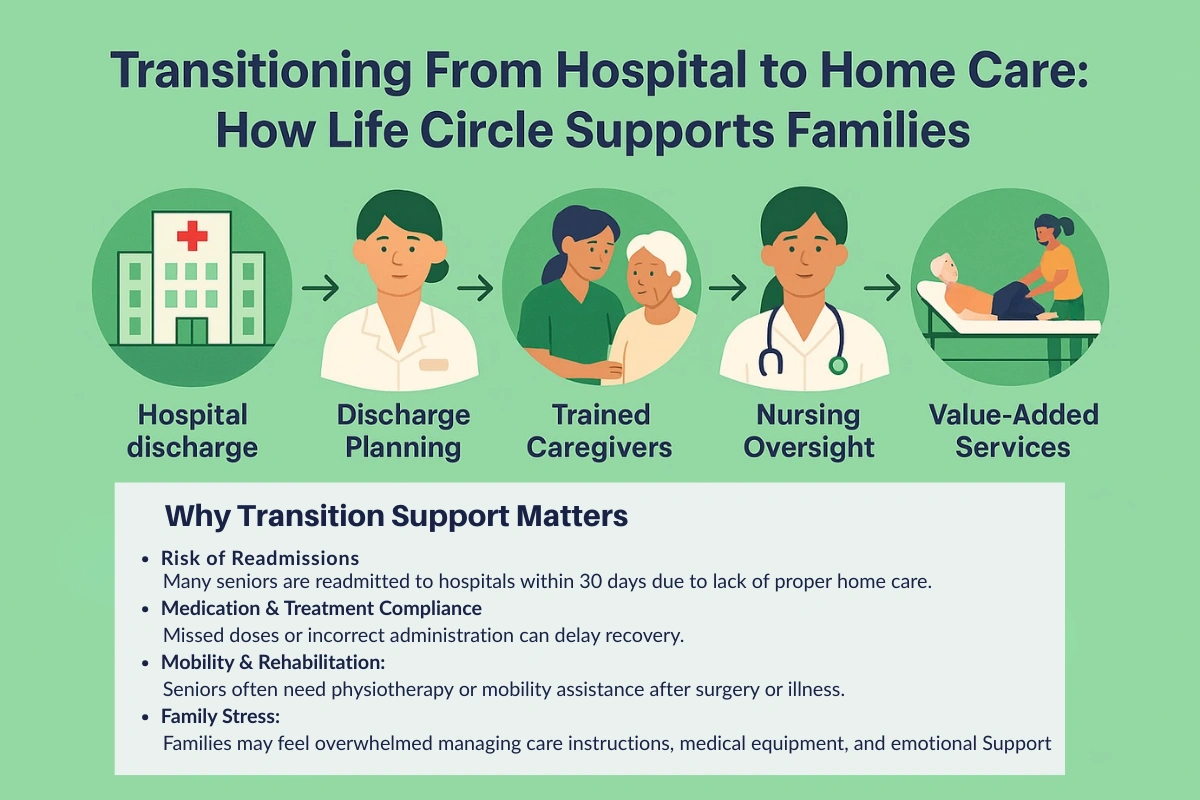 Transitioning From Hospital to Home Care: How Life Circle Supports Families

Hospital discharge

Discharge Planning

Trained Caregivers

Nursing Oversight

Value-Added Services

Why Transition Support Matters

• Risk of Readmissions
Many seniors are readmitted to hospitals within 30 days due to lack of proper home care.

• Medication & Treatment Compliance
Missed doses or incorrect administration can delay recovery.

• Mobility & Rehabilitation:
Seniors often need physiotherapy or mobility assistance after surgery or illness.

• Family Stress:
Families may feel overwhelmed managing care instructions, medical equipment, and emotional Support